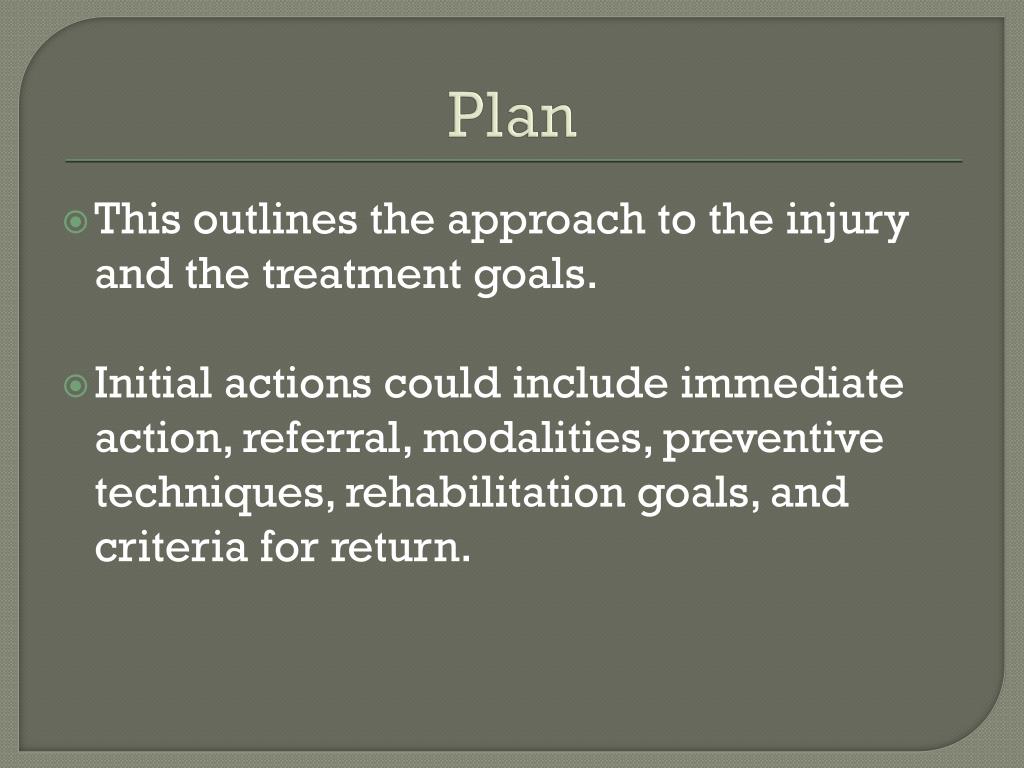 Plan

This outlines the approach to the injury and the treatment goals.

Initial actions could include immediate action, referral, modalities, preventive techniques, rehabilitation goals, and criteria for return.